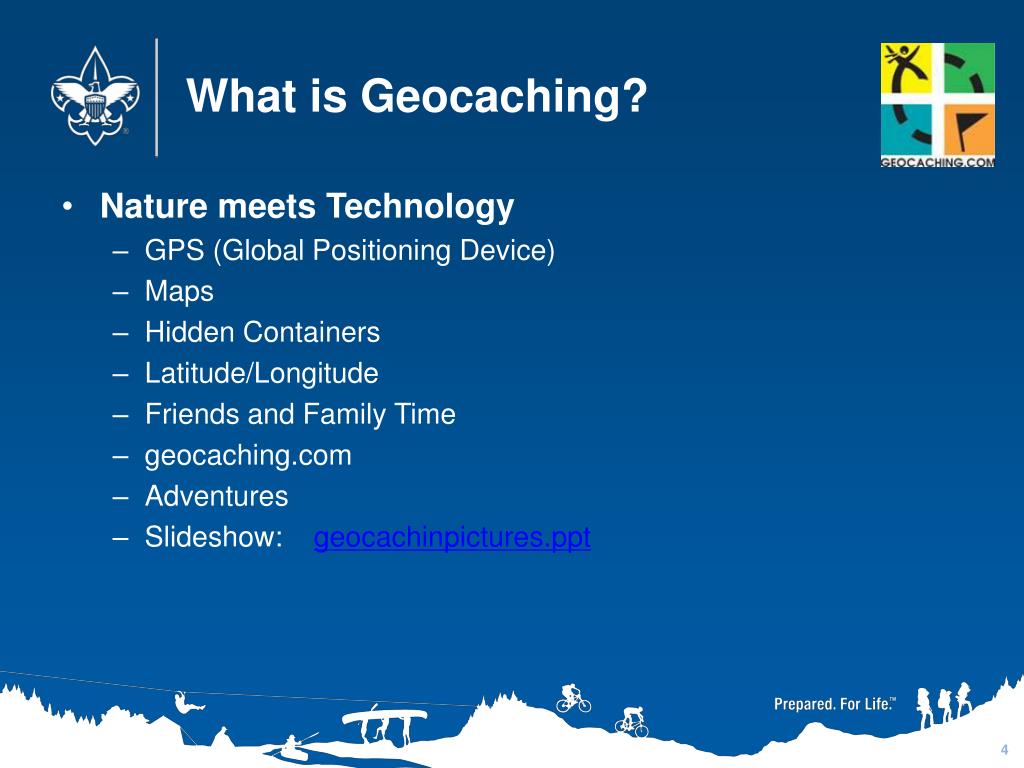 What is Geocaching?

GEOCACHING.COM

• Nature meets Technology
– GPS (Global Positioning Device)
– Maps
– Hidden Containers
– Latitude/Longitude
– Friends and Family Time
– geocaching.com
– Adventures
– Slideshow: geocachinpictures.ppt

Prepared. For Life.™

4